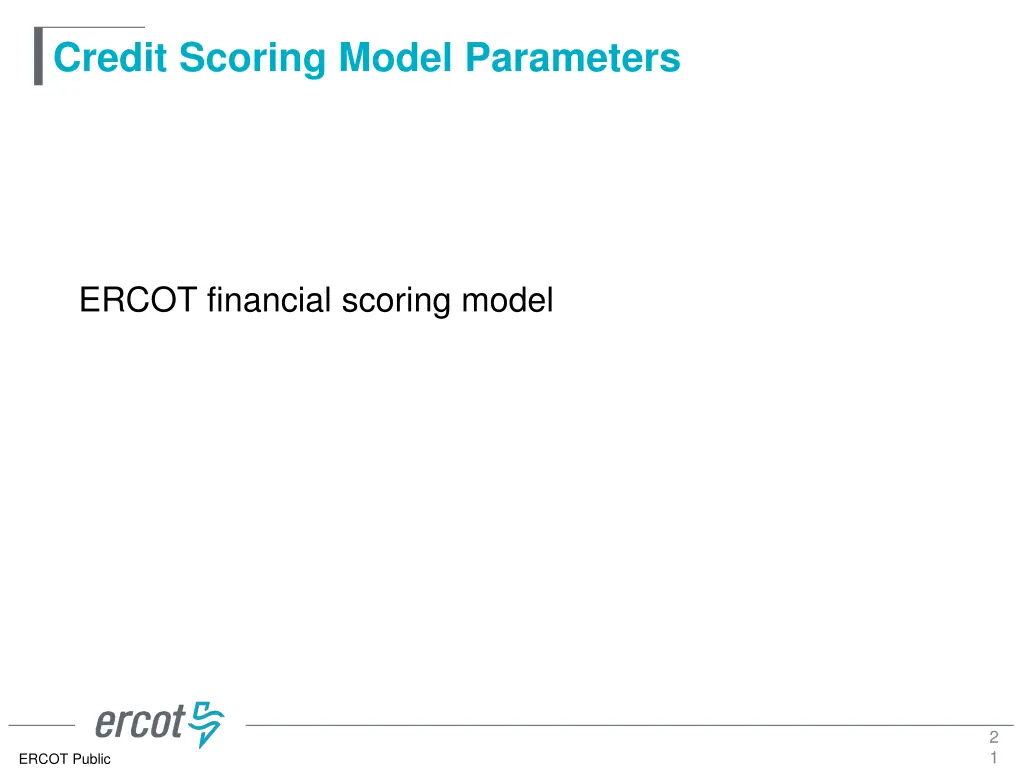 Credit Scoring Model Parameters

ERCOT financial scoring model

ercot

ERCOT Public

2
1